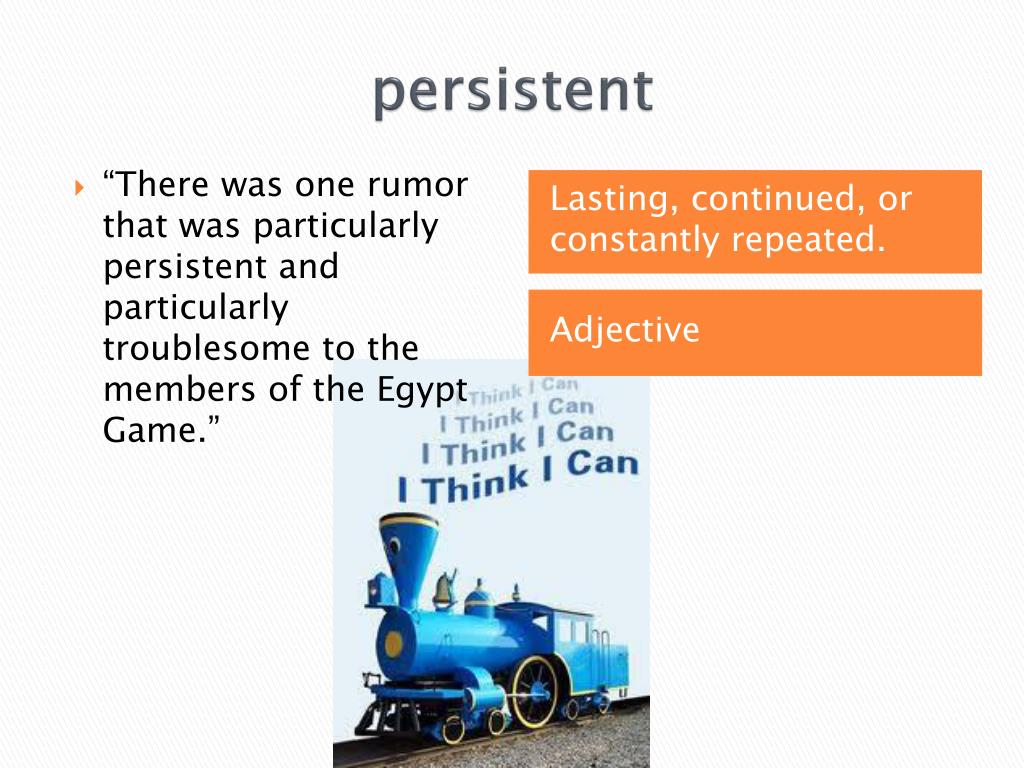 persistent

“There was one rumor that was particularly persistent and particularly troublesome to the members of the Egypt Game.”

Lasting, continued, or constantly repeated.

Adjective

I Think I Can
I Think I Can
I Think I Can
I Think I Can